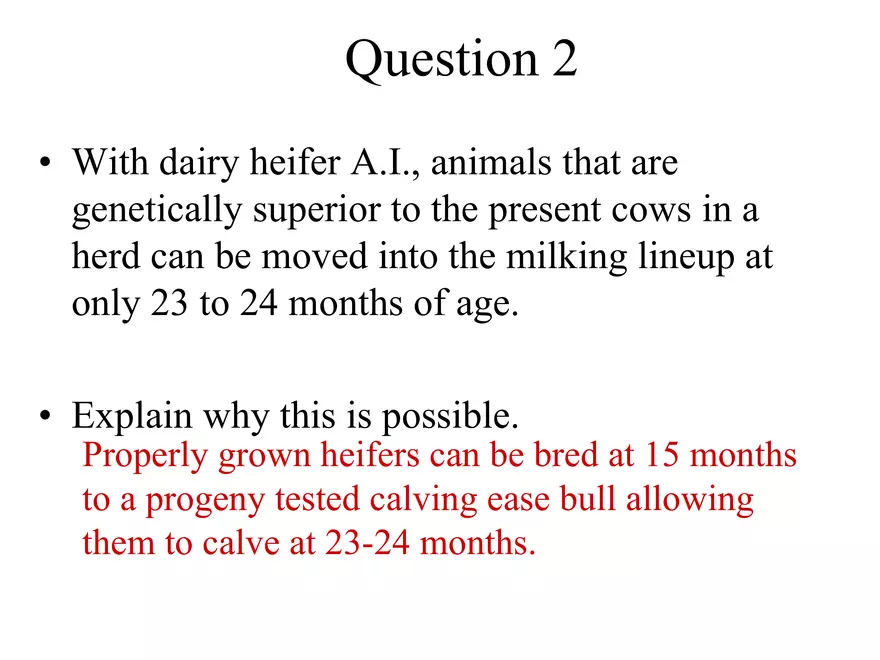 Question 2

• With dairy heifer A.I., animals that are genetically superior to the present cows in a herd can be moved into the milking lineup at only 23 to 24 months of age.

• Explain why this is possible.

Properly grown heifers can be bred at 15 months to a progeny tested calving ease bull allowing them to calve at 23-24 months.